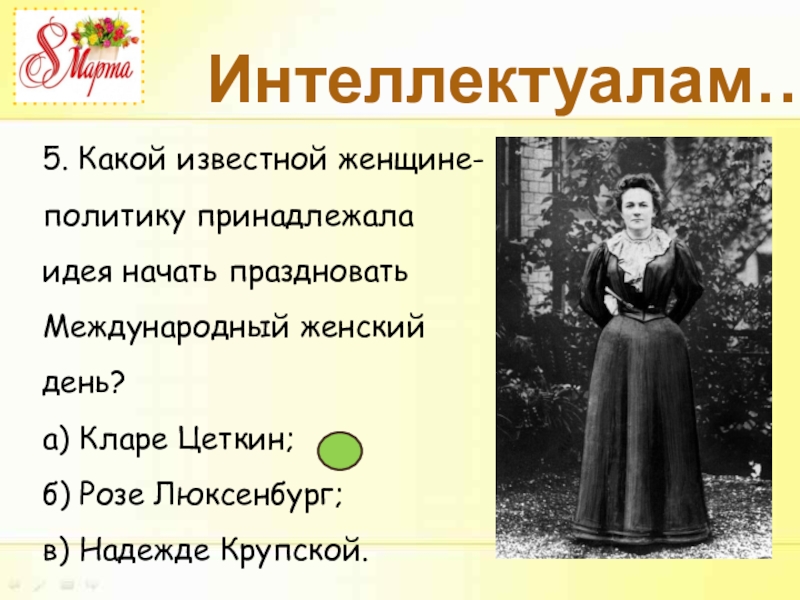 8 Марта

Интеллектуалам…

5. Какой известной женщине-политику принадлежала идея начать праздновать Международный женский день?

а) Кларе Цеткин;

б) Розе Люксенбург;

в) Надежде Крупской.